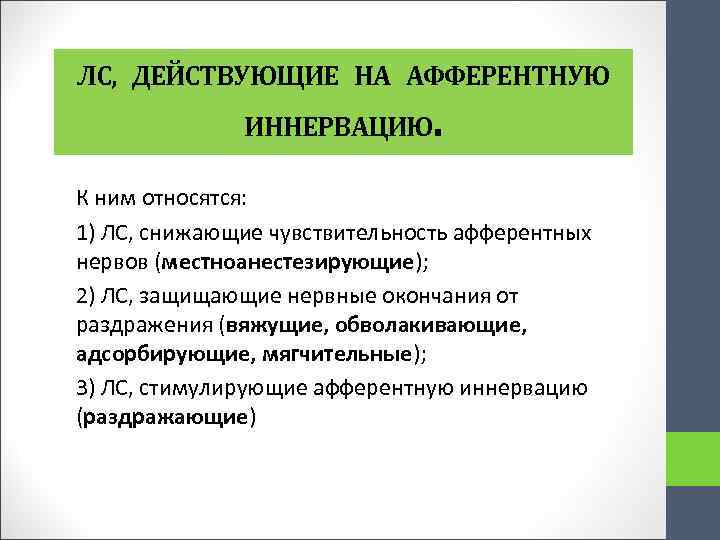 ЛС, ДЕЙСТВУЮЩИЕ НА АФФЕРЕНТНУЮ ИННЕРВАЦИЮ.

К ним относятся:

1) ЛС, снижающие чувствительность афферентных нервов (местноанестезирующие);

2) ЛС, защищающие нервные окончания от раздражения (вяжущие, обволакивающие, адсорбирующие, мягчительные);

3) ЛС, стимулирующие афферентную иннервацию (раздражающие)